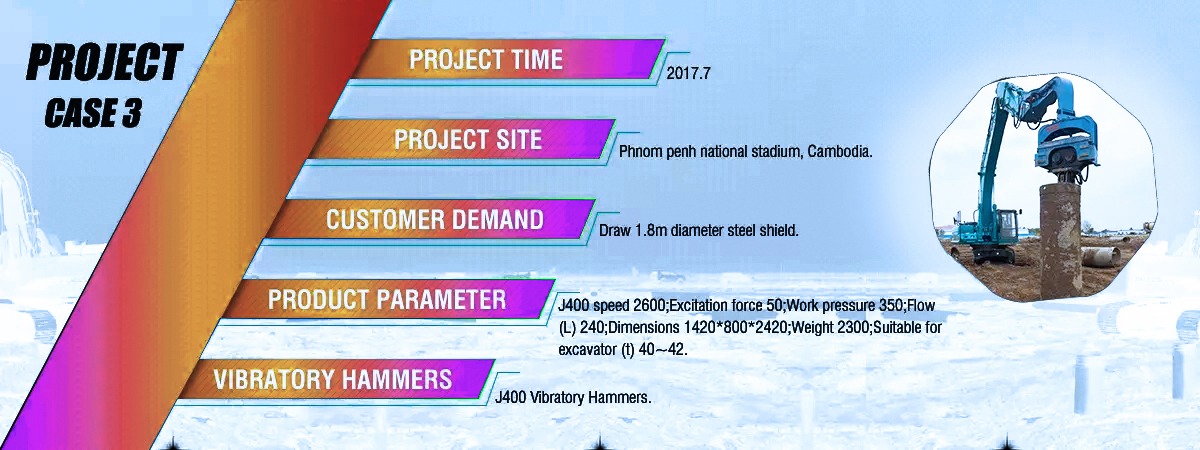 PROJECT
CASE 3

PROJECT TIME
2017.7

PROJECT SITE
Phnom penh national stadium, Cambodia.

CUSTOMER DEMAND
Draw 1.8m diameter steel shield.

PRODUCT PARAMETER
J400 speed 2600;Excitation force 50;Work pressure 350;Flow (L) 240;Dimensions 1420*800*2420;Weight 2300;Suitable for excavator (t) 40～42.

VIBRATORY HAMMERS
J400 Vibratory Hammers.